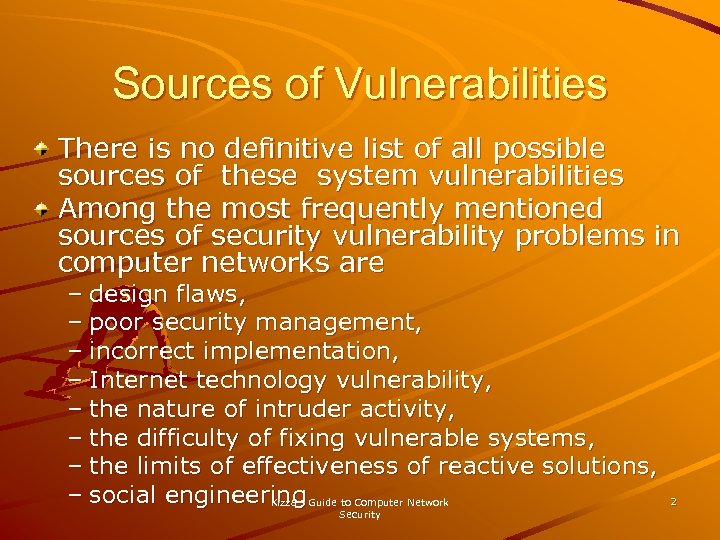 Sources of Vulnerabilities

There is no definitive list of all possible sources of these system vulnerabilities

Among the most frequently mentioned sources of security vulnerability problems in computer networks are

– design flaws,
– poor security management,
– incorrect implementation,
– Internet technology vulnerability,
– the nature of intruder activity,
– the difficulty of fixing vulnerable systems,
– the limits of effectiveness of reactive solutions,
– social engineering

Kizza - Guide to Computer Network Security

2